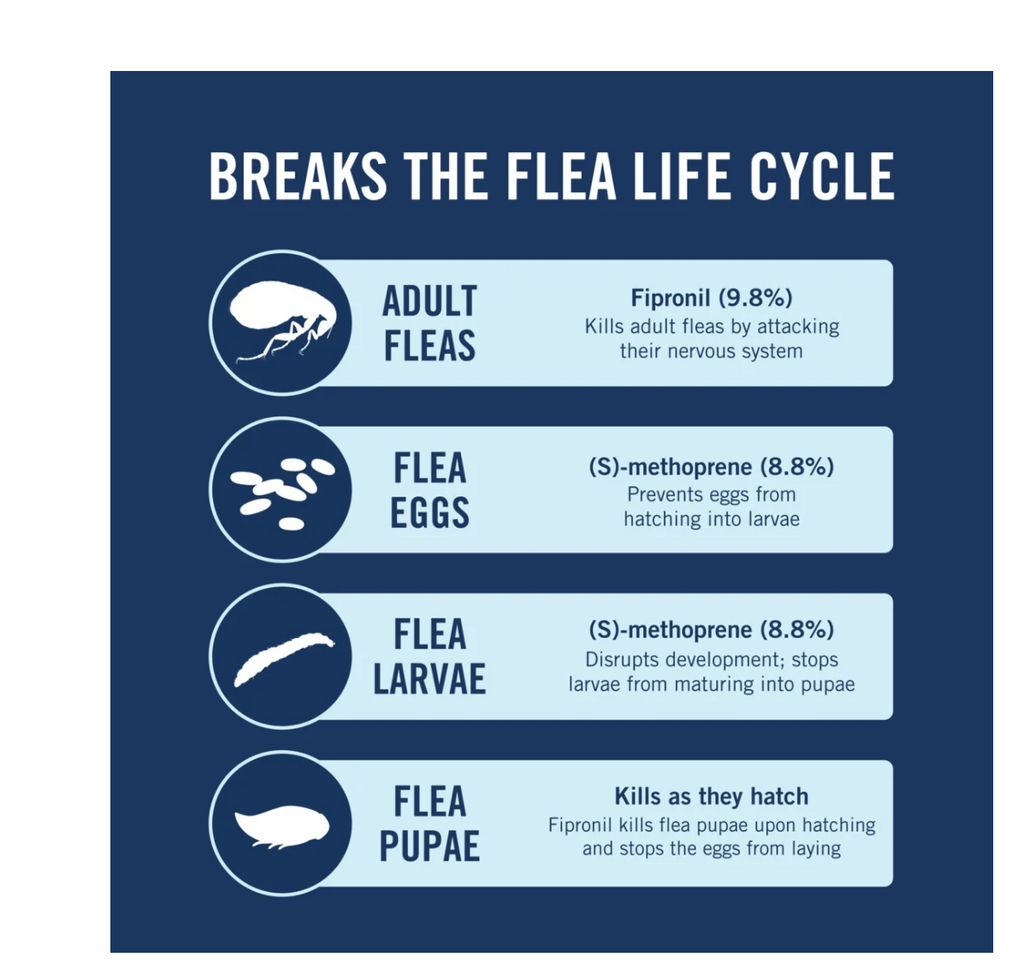 BREAKS THE FLEA LIFE CYCLE

ADULT FLEAS

Fipronil (9.8%)
Kills adult fleas by attacking their nervous system

FLEA EGGS

(S)-methoprene (8.8%)
Prevents eggs from hatching into larvae

FLEA LARVAE

(S)-methoprene (8.8%)
Disrupts development; stops larvae from maturing into pupae

FLEA PUPAE

Kills as they hatch
Fipronil kills flea pupae upon hatching and stops the eggs from laying